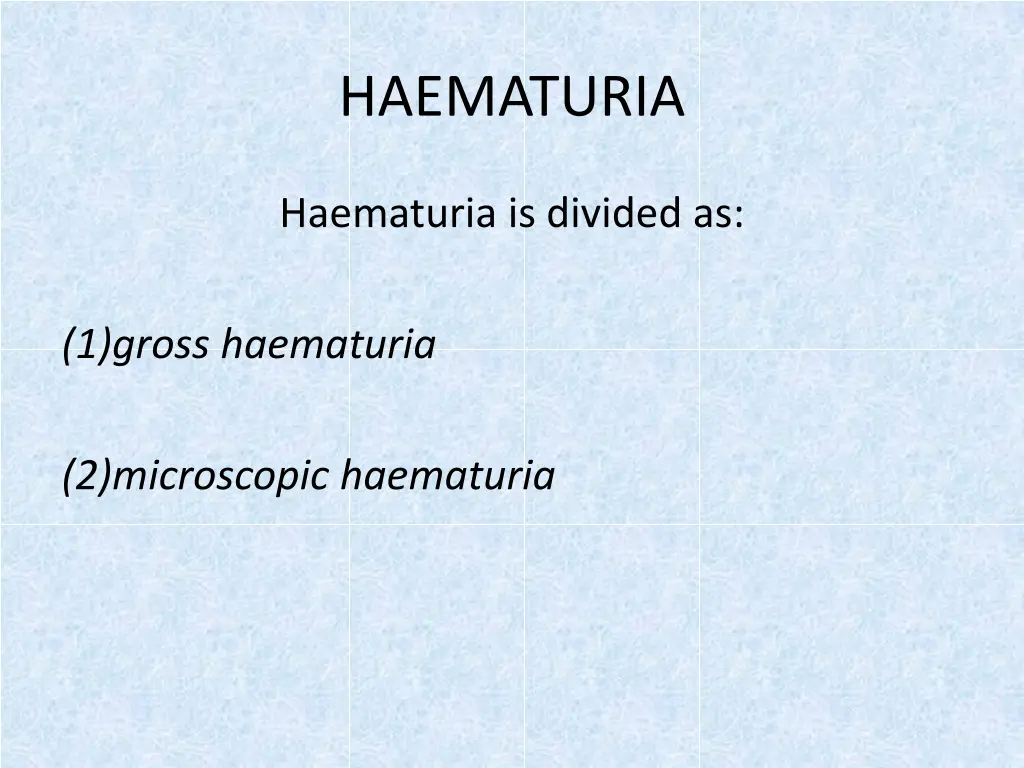 HAEMATURIA

Haematuria is divided as:

(1)gross haematuria

(2)microscopic haematuria